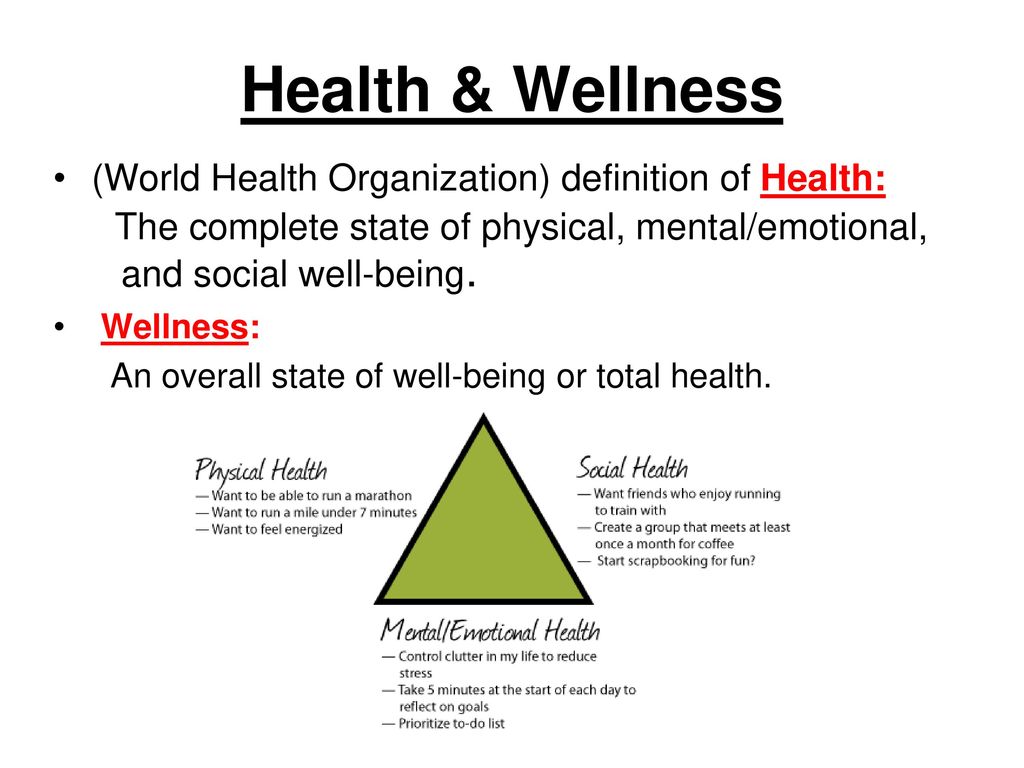 Health & Wellness

• (World Health Organization) definition of Health: The complete state of physical, mental/emotional, and social well-being.

• Wellness: An overall state of well-being or total health.

Physical Health
— Want to be able to run a marathon
— Want to run a mile under 7 minutes
— Want to feel energized

Social Health
— Want friends who enjoy running to train with
— Create a group that meets at least once a month for coffee
— Start scrapbooking for fun?

Mental/Emotional Health
— Control clutter in my life to reduce stress
— Take 5 minutes at the start of each day to reflect on goals
— Prioritize to-do list